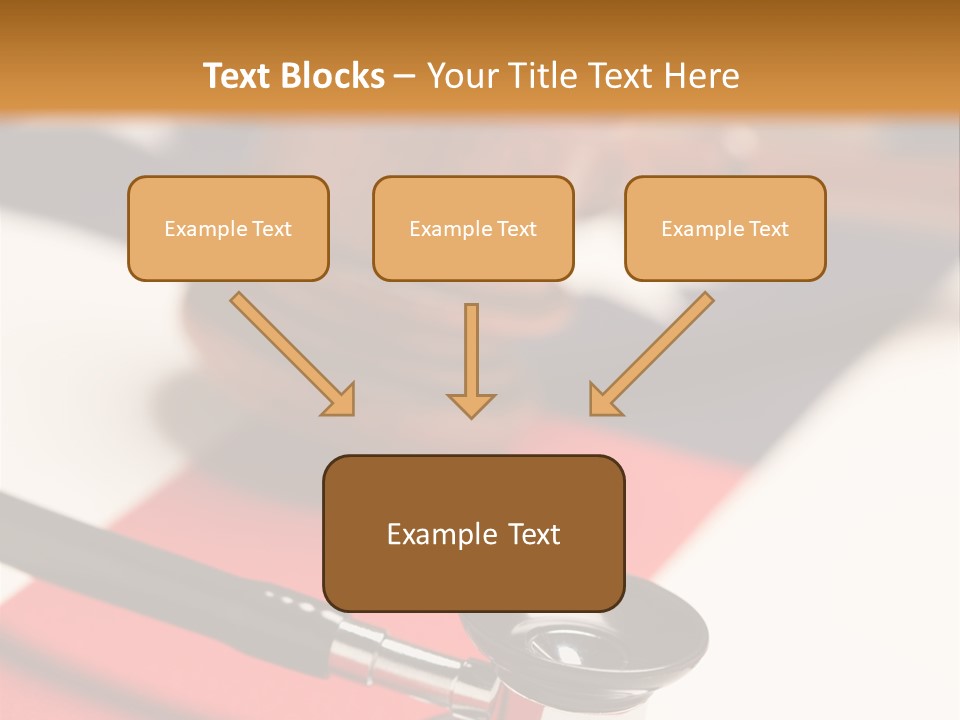 Text Blocks – Your Title Text Here

Example Text

Example Text

Example Text

Example Text